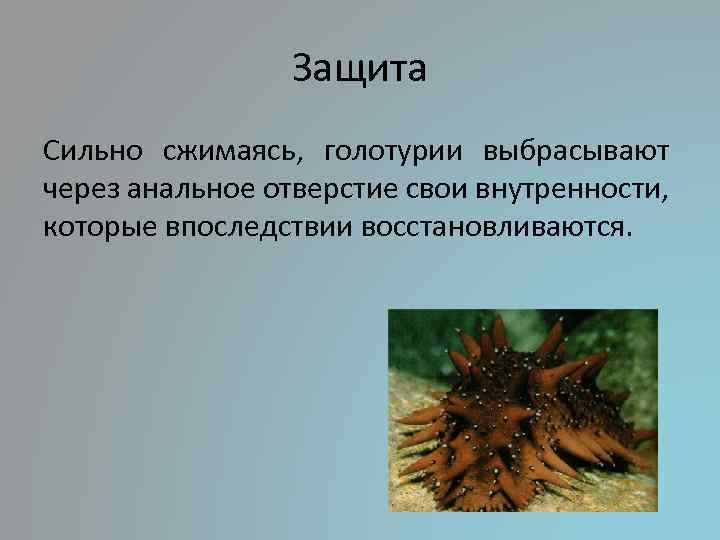 Защита

Сильно сжимаясь, голотурии выбрасывают через анальное отверстие свои внутренности, которые впоследствии восстановливаются.